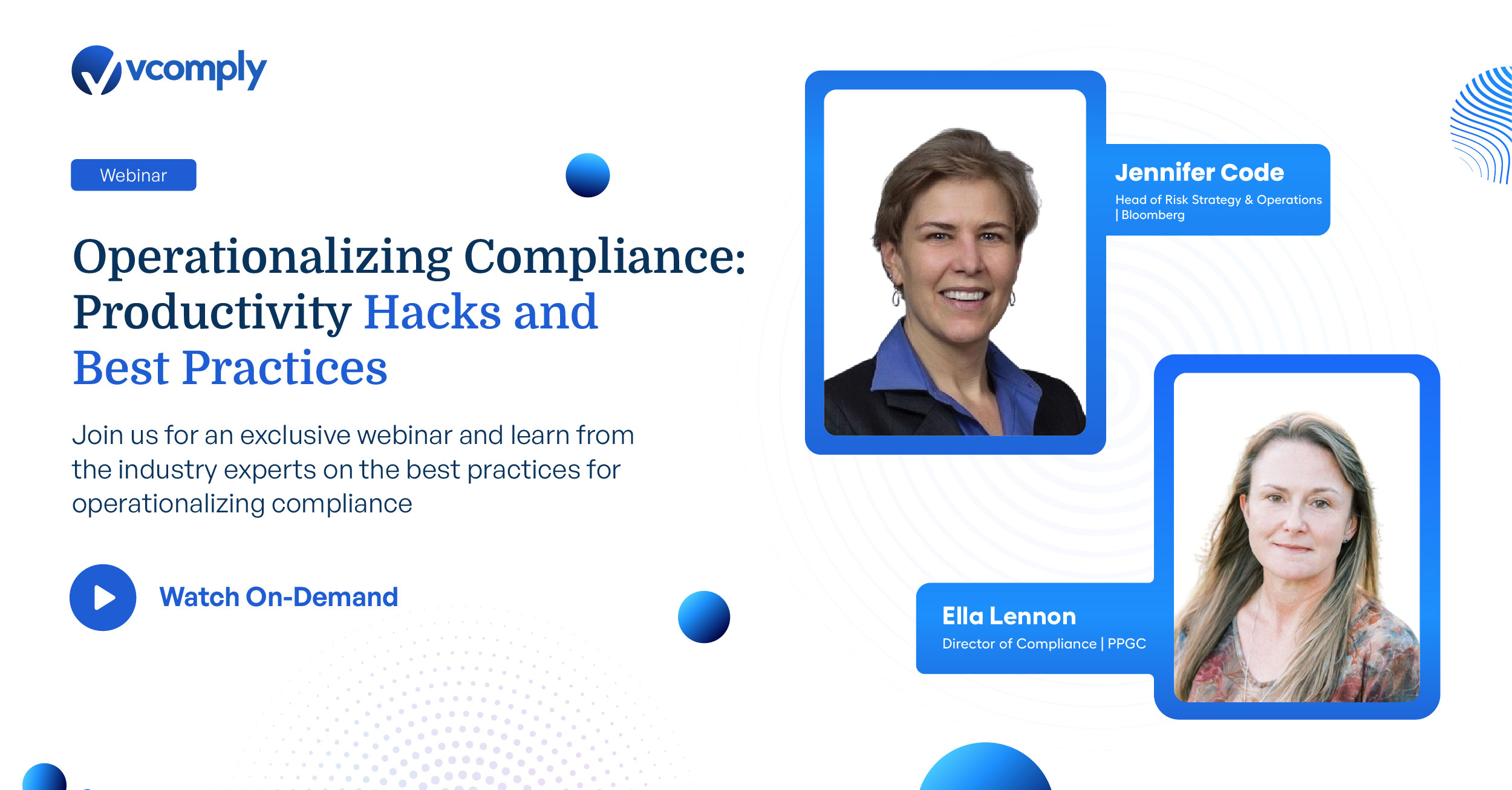 vcomply

Webinar

Operationalizing Compliance: Productivity Hacks and Best Practices

Join us for an exclusive webinar and learn from the industry experts on the best practices for operationalizing compliance

Watch On-Demand

Jennifer Code
Head of Risk Strategy & Operations | Bloomberg

Ella Lennon
Director of Compliance | PPGC